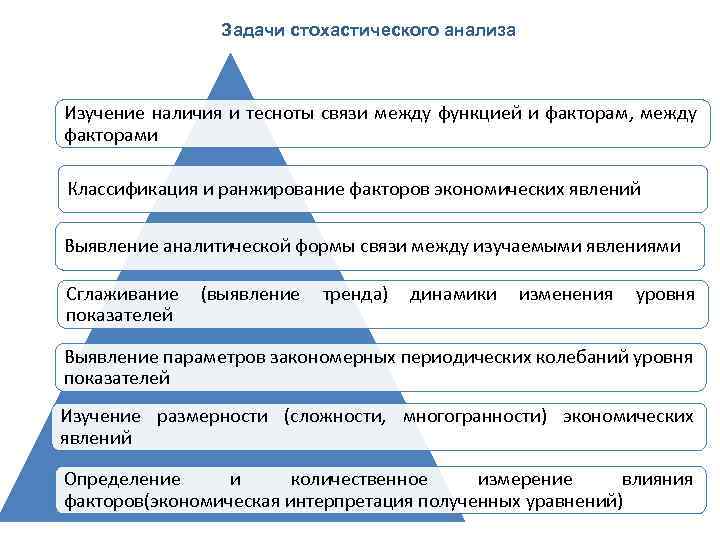 Задачи стохастического анализа

Изучение наличия и тесноты связи между функцией и факторам, между факторами

Классификация и ранжирование факторов экономических явлений

Выявление аналитической формы связи между изучаемыми явлениями

Сглаживание (выявление тренда) динамики изменения уровня показателей

Выявление параметров закономерных периодических колебаний уровня показателей

Изучение размерности (сложности, многогранности) экономических явлений

Определение и количественное измерение влияния факторов(экономическая интерпретация полученных уравнений)